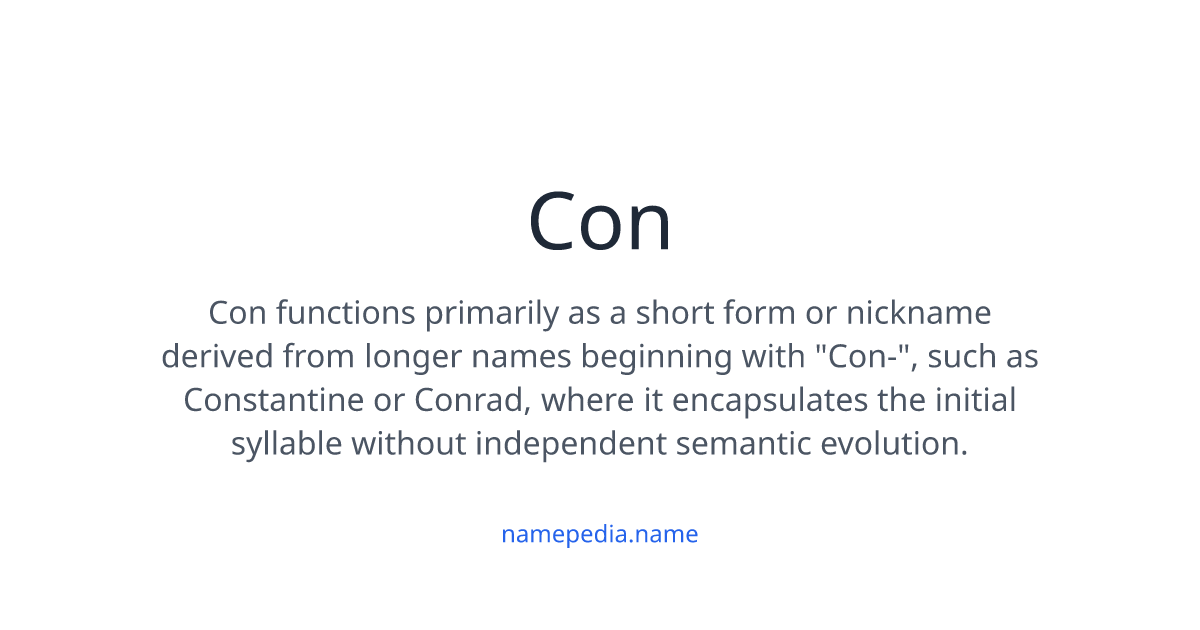 Con

Con functions primarily as a short form or nickname derived from longer names beginning with "Con-", such as Constantine or Conrad, where it encapsulates the initial syllable without independent semantic evolution.

namepedia.name